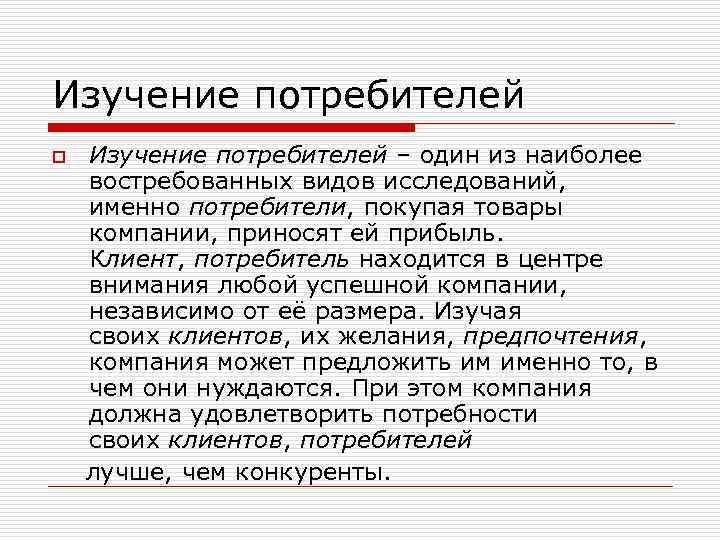 Изучение потребителей

Изучение потребителей – один из наиболее востребованных видов исследований, именно потребители, покупая товары компании, приносят ей прибыль. Клиент, потребитель находится в центре внимания любой успешной компании, независимо от её размера. Изучая своих клиентов, их желания, предпочтения, компания может предложить им именно то, в чем они нуждаются. При этом компания должна удовлетворить потребности своих клиентов, потребителей лучше, чем конкуренты.